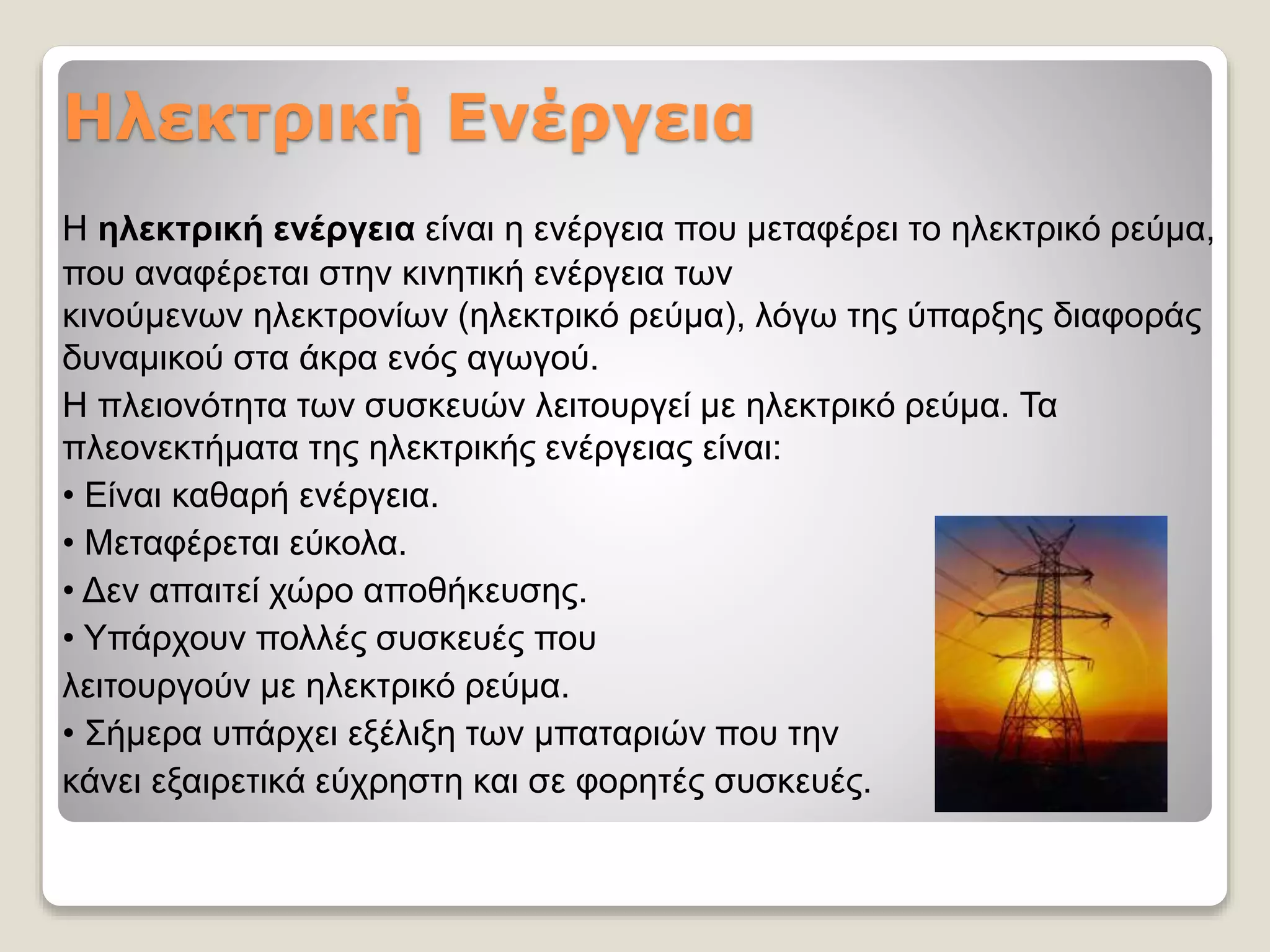 Ηλεκτρική Ενέργεια

Η ηλεκτρική ενέργεια είναι η ενέργεια που μεταφέρει το ηλεκτρικό ρεύμα, που αναφέρεται στην κινητική ενέργεια των κινούμενων ηλεκτρονίων (ηλεκτρικό ρεύμα), λόγω της ύπαρξης διαφοράς δυναμικού στα άκρα ενός αγωγού.

Η πλειονότητα των συσκευών λειτουργεί με ηλεκτρικό ρεύμα. Τα πλεονεκτήματα της ηλεκτρικής ενέργειας είναι:

• Είναι καθαρή ενέργεια.

• Μεταφέρεται εύκολα.

• Δεν απαιτεί χώρο αποθήκευσης.

• Υπάρχουν πολλές συσκευές που λειτουργούν με ηλεκτρικό ρεύμα.

• Σήμερα υπάρχει εξέλιξη των μπαταριών που την κάνει εξαιρετικά εύχρηστη και σε φορητές συσκευές.